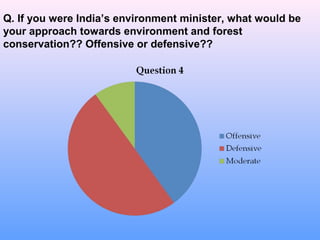 Q. If you were India's environment minister, what would be your approach towards environment and forest conservation?? Offensive or defensive??

Question 4

Offensive
Defensive
Moderate